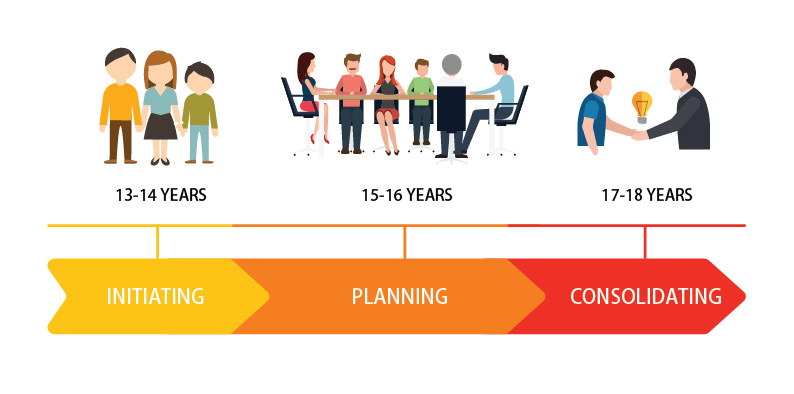 13-14 YEARS

15-16 YEARS

17-18 YEARS

INITIATING

PLANNING

CONSOLIDATING